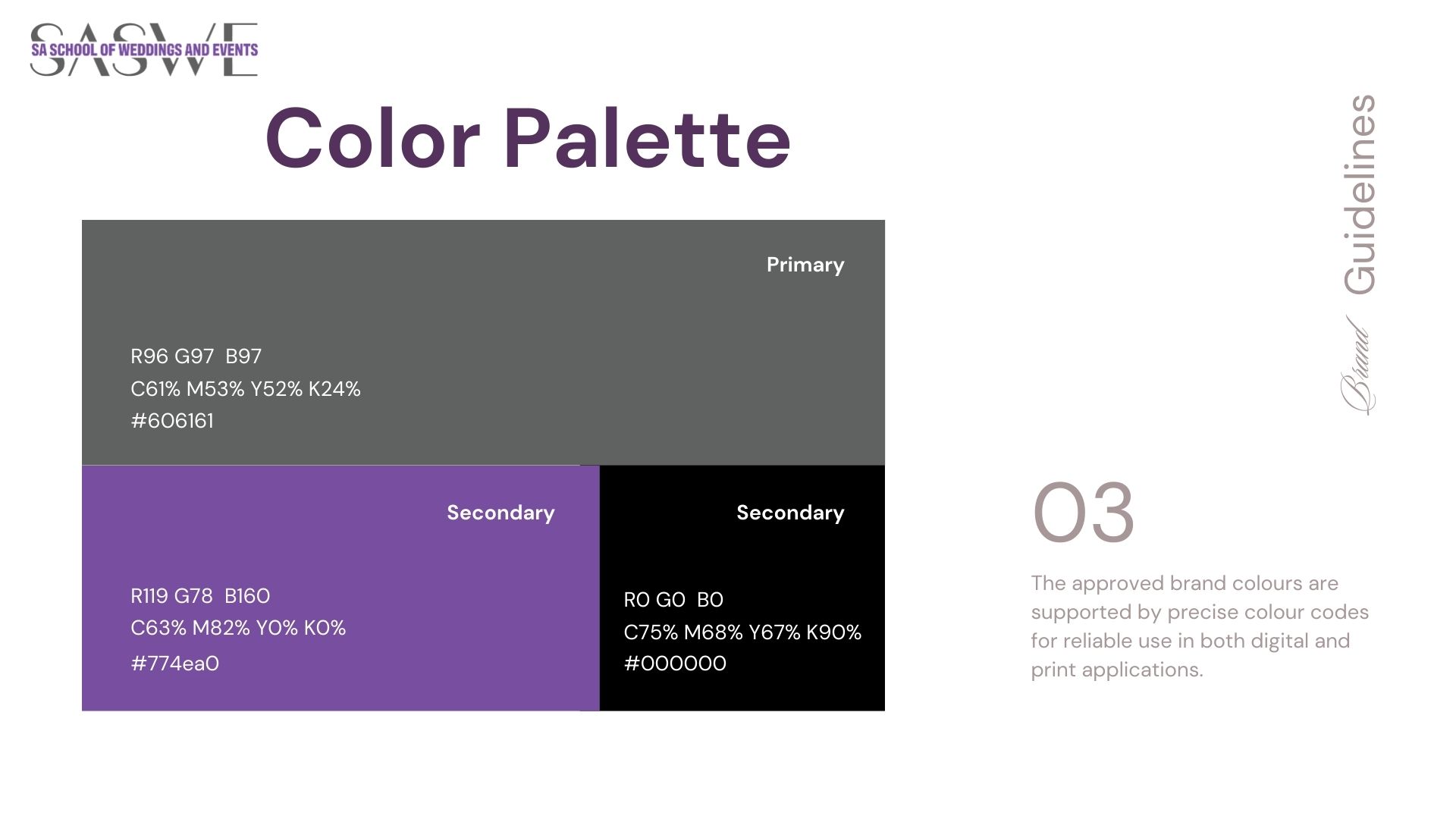 SASWE
SA SCHOOL OF WEDDINGS AND EVENTS

Color Palette

Primary

R96 G97 B97
C61% M53% Y52% K24%
#606161

Secondary

R119 G78 B160
C63% M82% Y0% K0%
#774ea0

Secondary

R0 G0 B0
C75% M68% Y67% K90%
#000000

Brand Guidelines

03

The approved brand colours are supported by precise colour codes for reliable use in both digital and print applications.